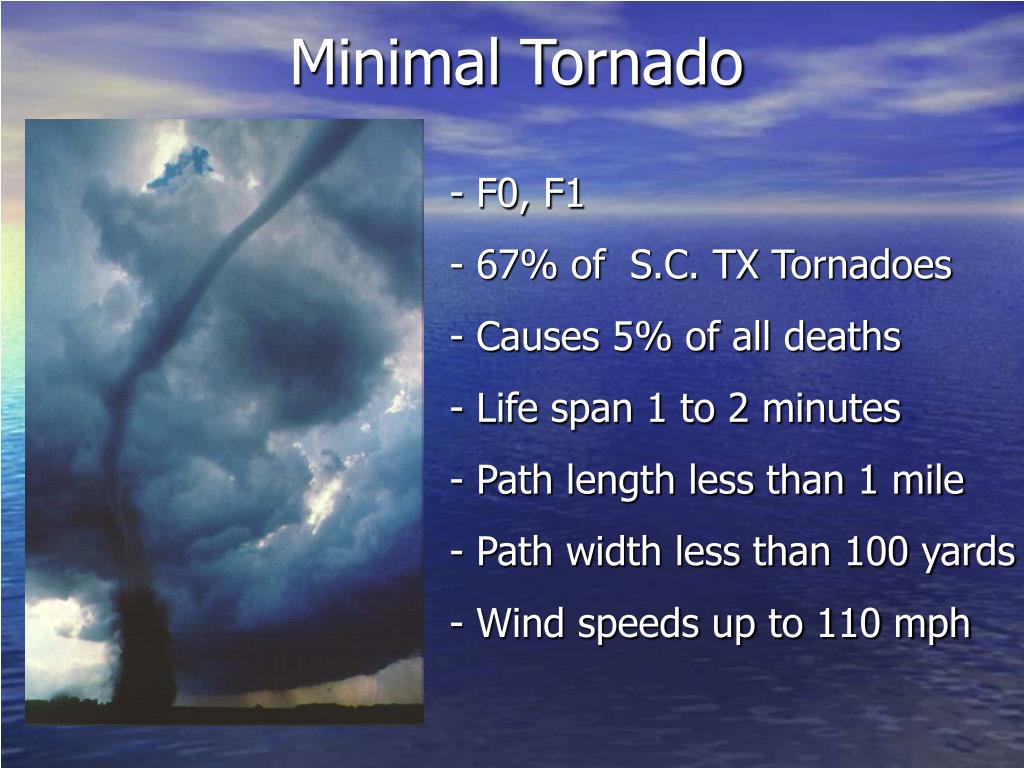 Minimal Tornado

- F0, F1

- 67% of S.C. TX Tornadoes

- Causes 5% of all deaths

- Life span 1 to 2 minutes

- Path length less than 1 mile

- Path width less than 100 yards

- Wind speeds up to 110 mph